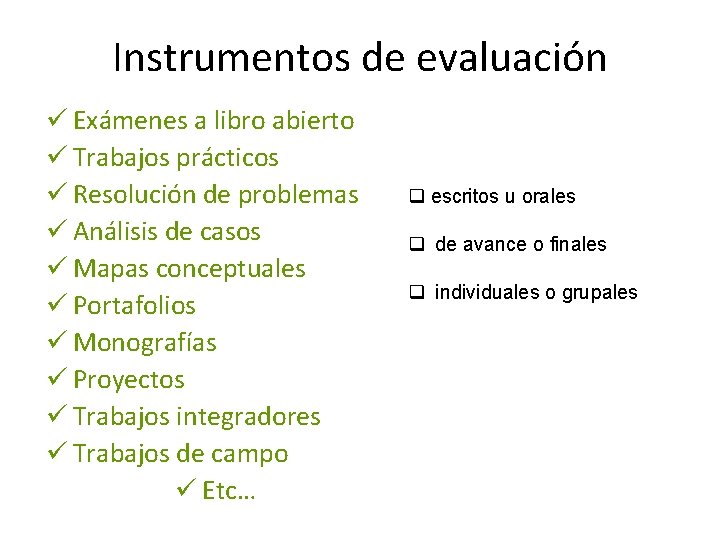 Instrumentos de evaluación

✓ Exámenes a libro abierto
✓ Trabajos prácticos
✓ Resolución de problemas
✓ Análisis de casos
✓ Mapas conceptuales
✓ Portafolios
✓ Monografías
✓ Proyectos
✓ Trabajos integradores
✓ Trabajos de campo
✓ Etc…

❑ escritos u orales

❑ de avance o finales

❑ individuales o grupales